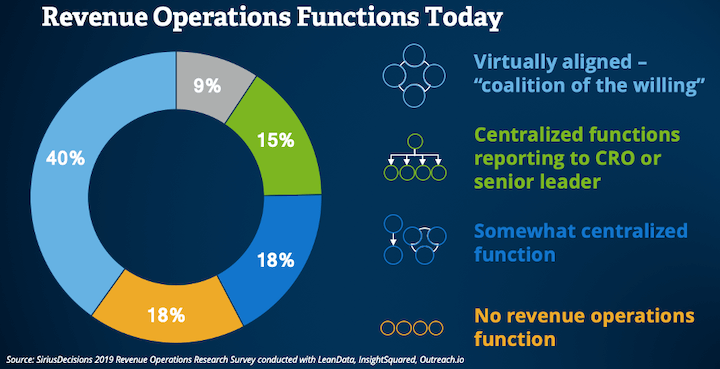 Revenue Operations Functions Today

9%

15%

18%

18%

40%

Virtually aligned – "coalition of the willing"

Centralized functions reporting to CRO or senior leader

Somewhat centralized function

No revenue operations function

Source: SiriusDecisions 2019 Revenue Operations Research Survey conducted with LeanData, InsightSquared, Outreach.io